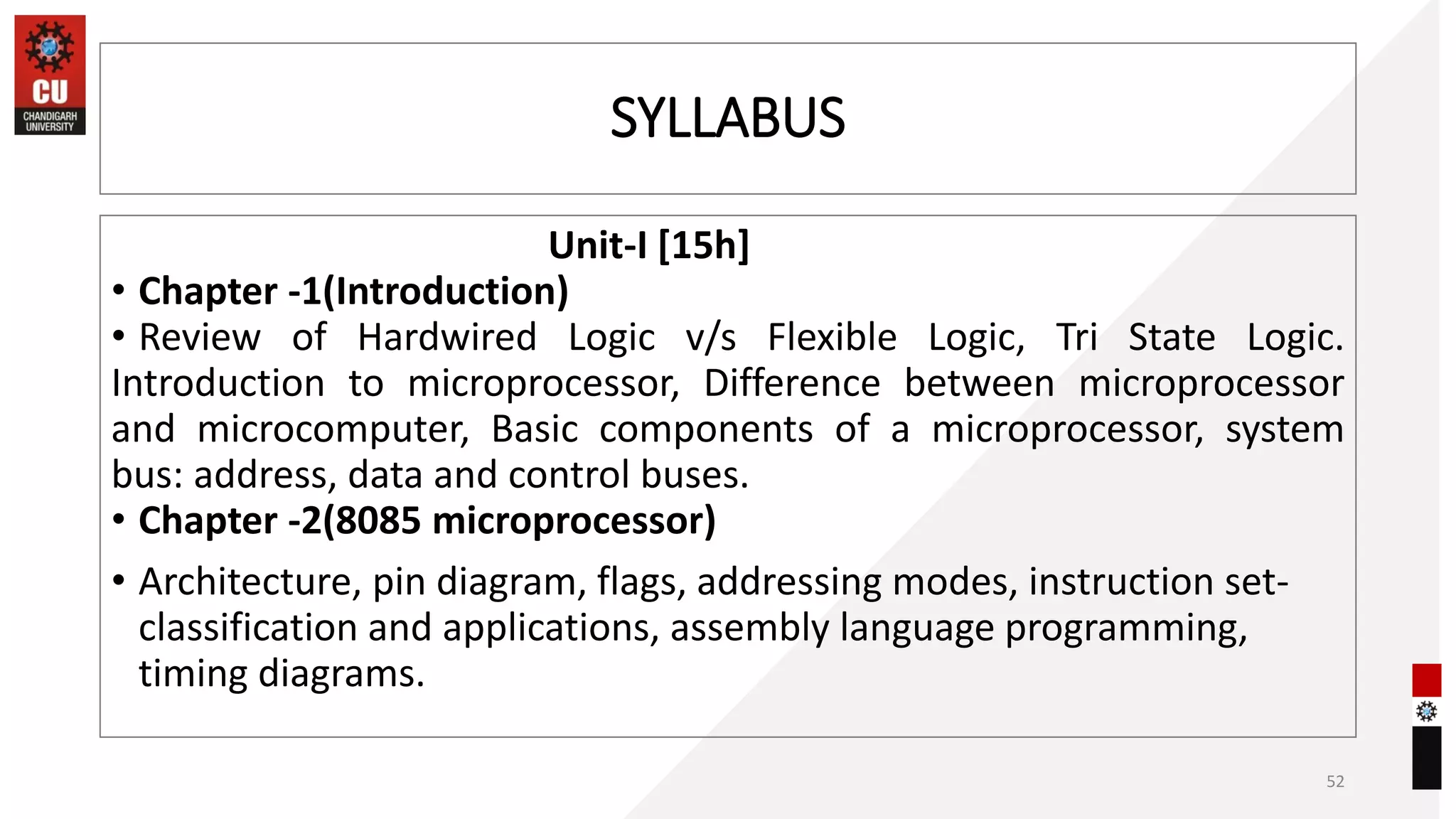 CU
CHANDIGARH UNIVERSITY

SYLLABUS

Unit-I [15h]

• Chapter -1(Introduction)

• Review of Hardwired Logic v/s Flexible Logic, Tri State Logic. Introduction to microprocessor, Difference between microprocessor and microcomputer, Basic components of a microprocessor, system bus: address, data and control buses.

• Chapter -2(8085 microprocessor)

• Architecture, pin diagram, flags, addressing modes, instruction set-classification and applications, assembly language programming, timing diagrams.

52